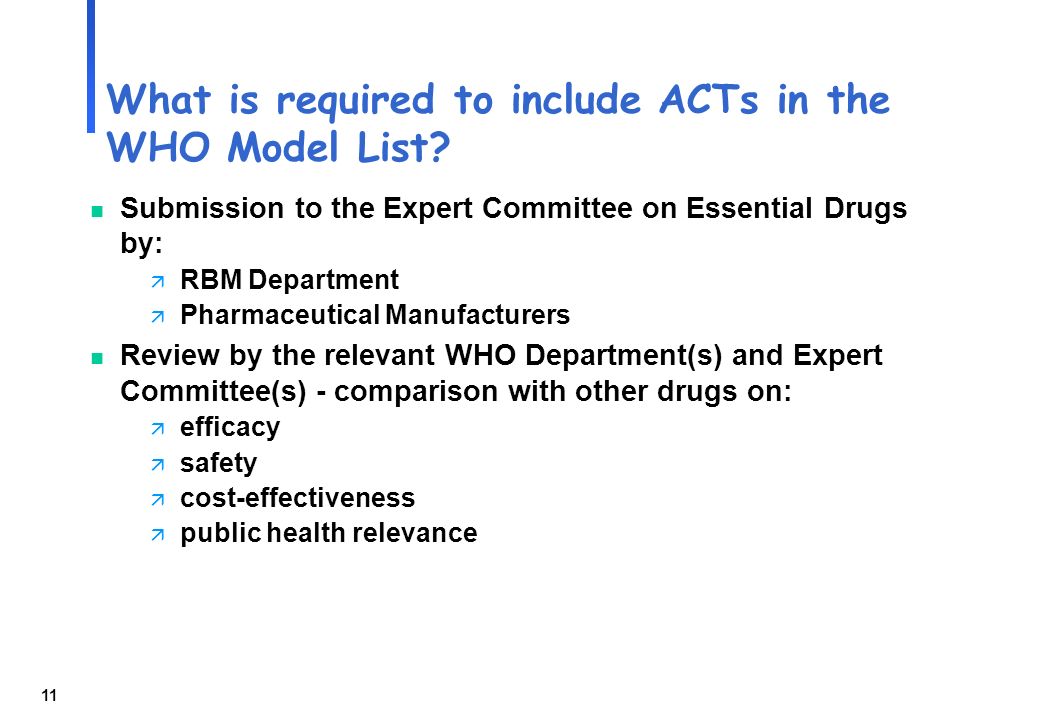 What is required to include ACTs in the WHO Model List?

Submission to the Expert Committee on Essential Drugs by:
RBM Department
Pharmaceutical Manufacturers

Review by the relevant WHO Department(s) and Expert Committee(s) - comparison with other drugs on:
efficacy
safety
cost-effectiveness
public health relevance

11